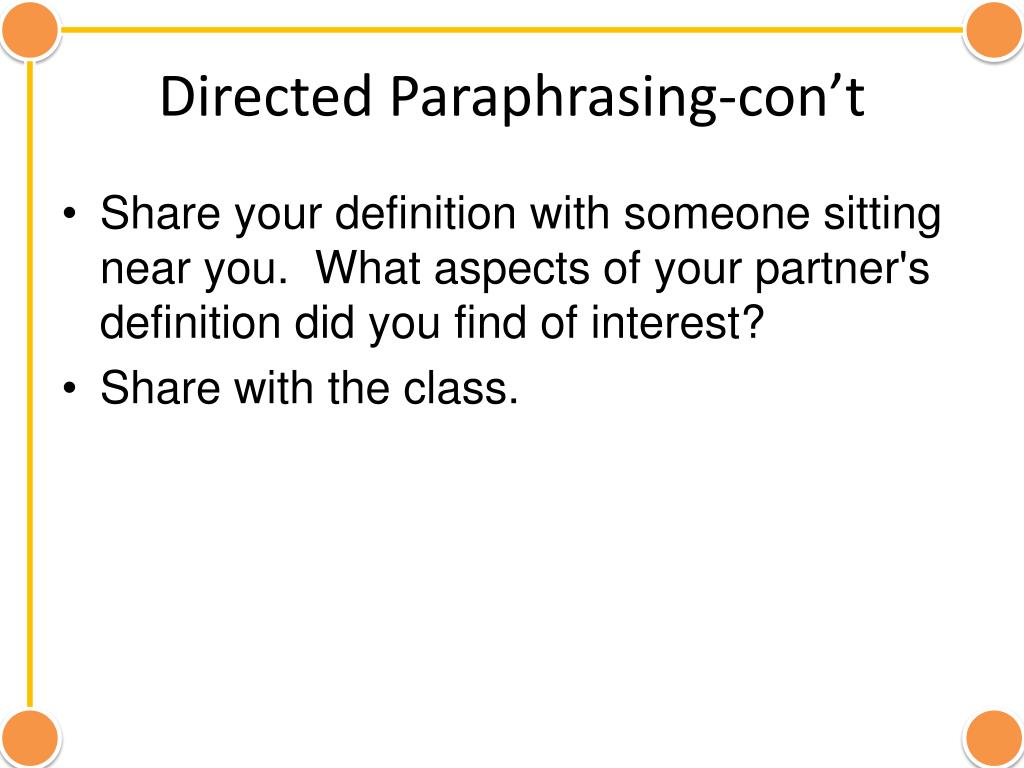 Directed Paraphrasing-con’t

• Share your definition with someone sitting near you.  What aspects of your partner's definition did you find of interest?
• Share with the class.